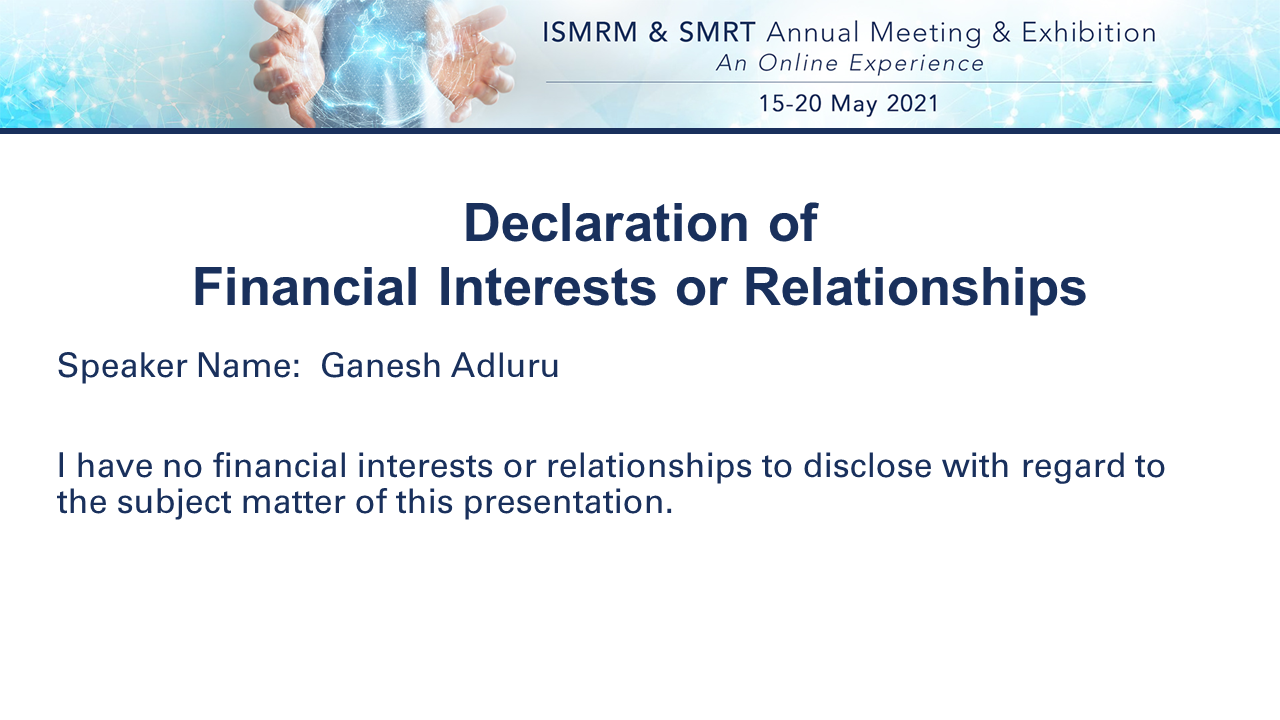 ISMRM & SMRT Annual Meeting & Exhibition
An Online Experience
15-20 May 2021

Declaration of
Financial Interests or Relationships

Speaker Name: Ganesh Adluru

I have no financial interests or relationships to disclose with regard to the subject matter of this presentation.